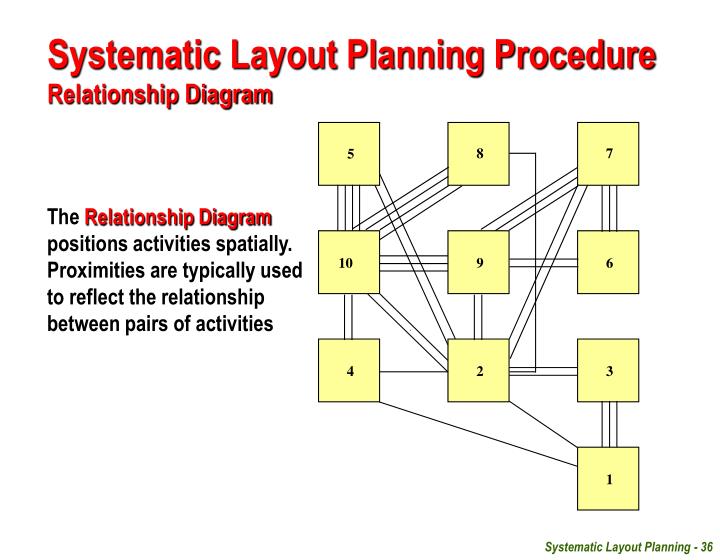 Systematic Layout Planning Procedure
Relationship Diagram

The Relationship Diagram positions activities spatially. Proximities are typically used to reflect the relationship between pairs of activities

5
8
7
10
9
6
4
2
3
1

Systematic Layout Planning - 36